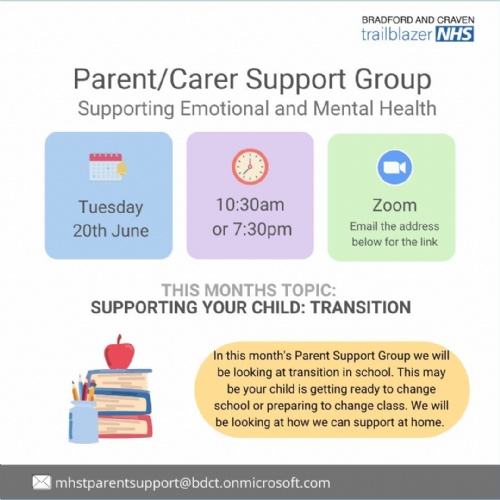 BRADFORD AND CRAVEN
trailblazer NHS

Parent/Carer Support Group
Supporting Emotional and Mental Health

Tuesday
20th June

10:30am
or 7:30pm

Zoom
Email the address below for the link

THIS MONTHS TOPIC:
SUPPORTING YOUR CHILD: TRANSITION

In this month's Parent Support Group we will be looking at transition in school. This may be your child is getting ready to change school or preparing to change class. We will be looking at how we can support at home.

mhstparentsupport@bdct.onmicrosoft.com